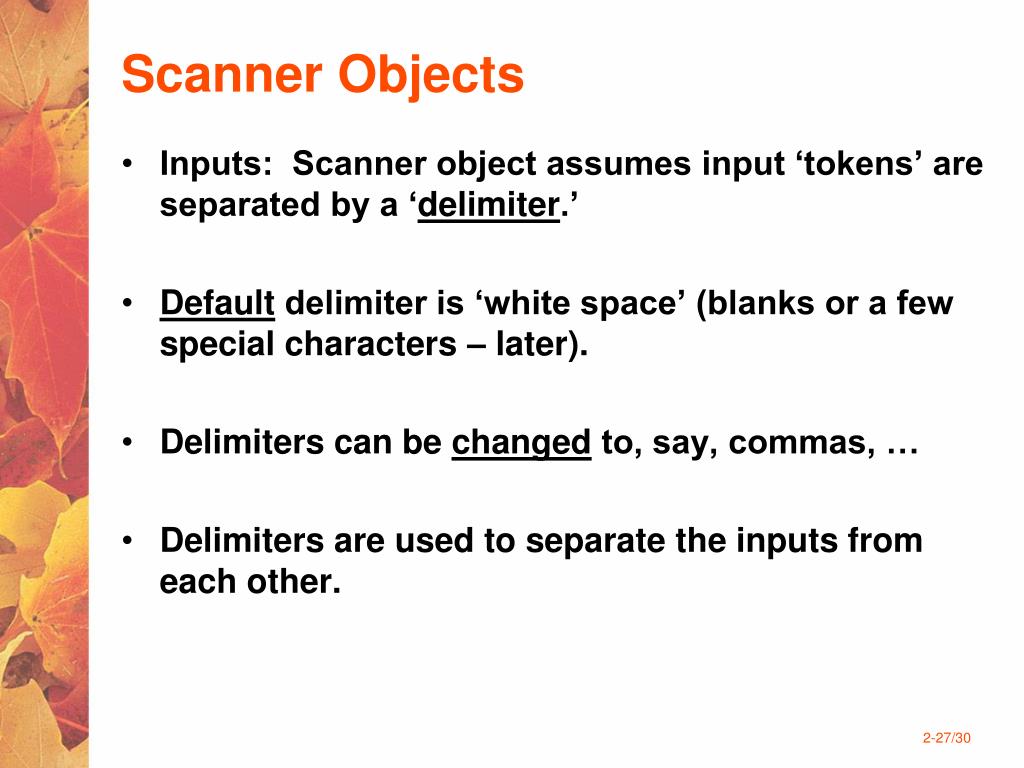 Scanner Objects

• Inputs: Scanner object assumes input ‘tokens’ are separated by a ‘delimiter.’

• Default delimiter is ‘white space’ (blanks or a few special characters – later).

• Delimiters can be changed to, say, commas, …

• Delimiters are used to separate the inputs from each other.

2-27/30